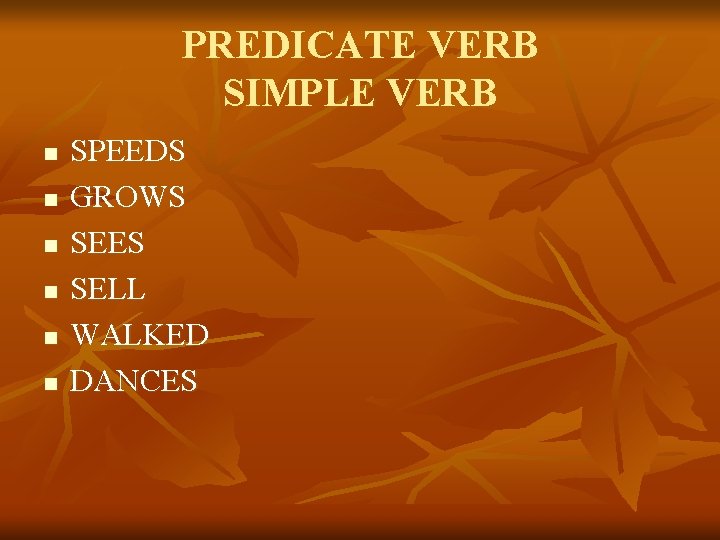 PREDICATE VERB
SIMPLE VERB

- SPEEDS
- GROWS
- SEES
- SELL
- WALKED
- DANCES